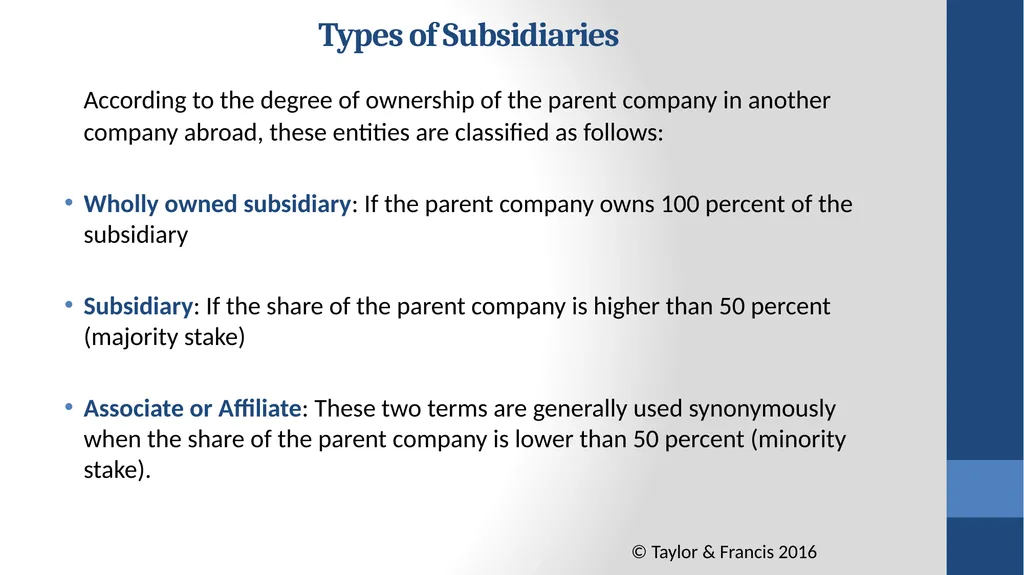 Types of Subsidiaries

According to the degree of ownership of the parent company in another company abroad, these entities are classified as follows:

• Wholly owned subsidiary: If the parent company owns 100 percent of the subsidiary

• Subsidiary: If the share of the parent company is higher than 50 percent (majority stake)

• Associate or Affiliate: These two terms are generally used synonymously when the share of the parent company is lower than 50 percent (minority stake).

© Taylor & Francis 2016